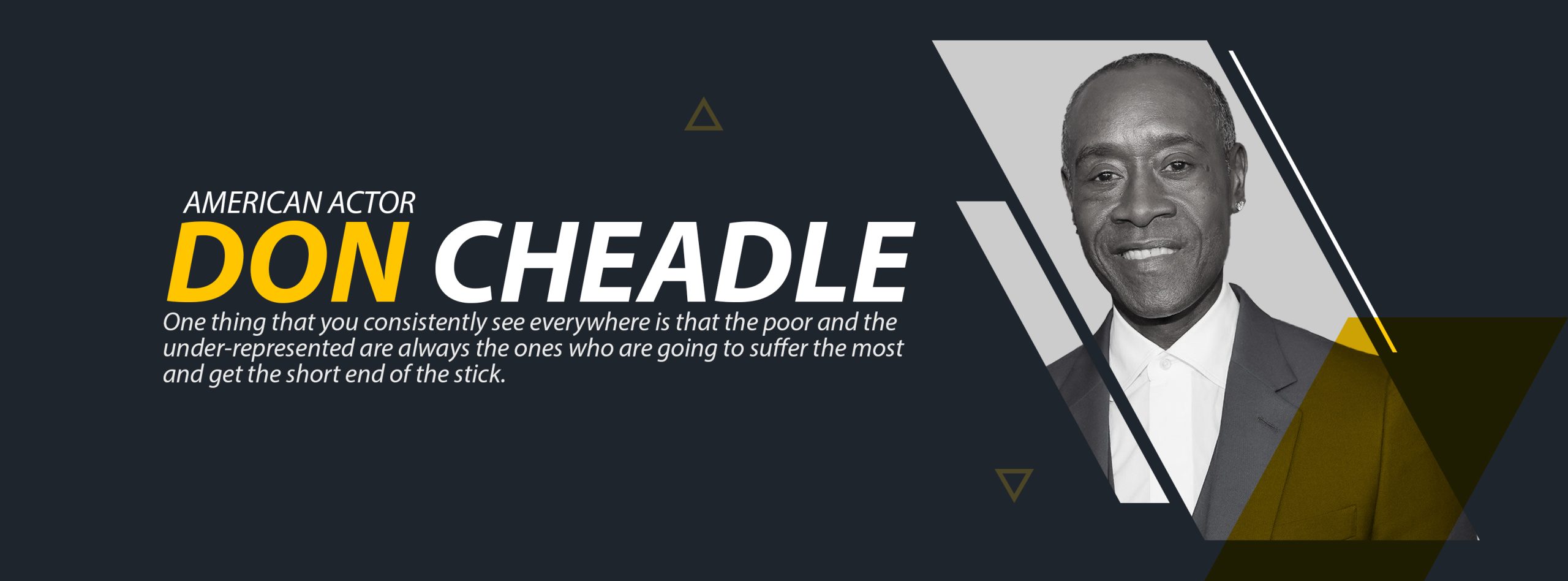 AMERICAN ACTOR
DON CHEADLE
One thing that you consistently see everywhere is that the poor and the under-represented are always the ones who are going to suffer the most and get the short end of the stick.